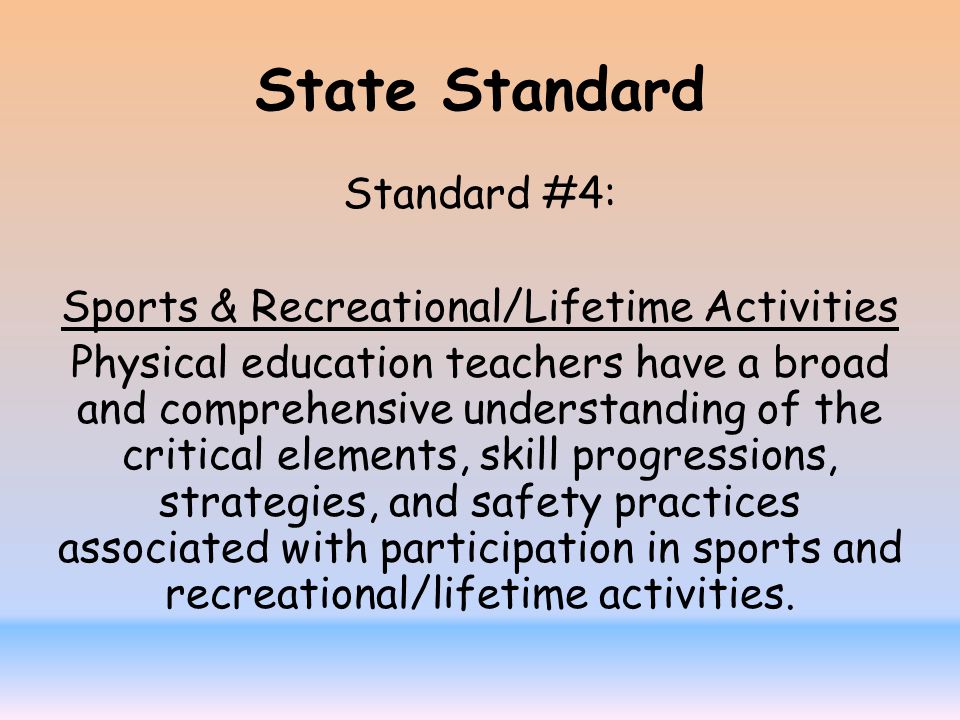 State Standard

Standard #4:

Sports & Recreational/Lifetime Activities

Physical education teachers have a broad and comprehensive understanding of the critical elements, skill progressions, strategies, and safety practices associated with participation in sports and recreational/lifetime activities.